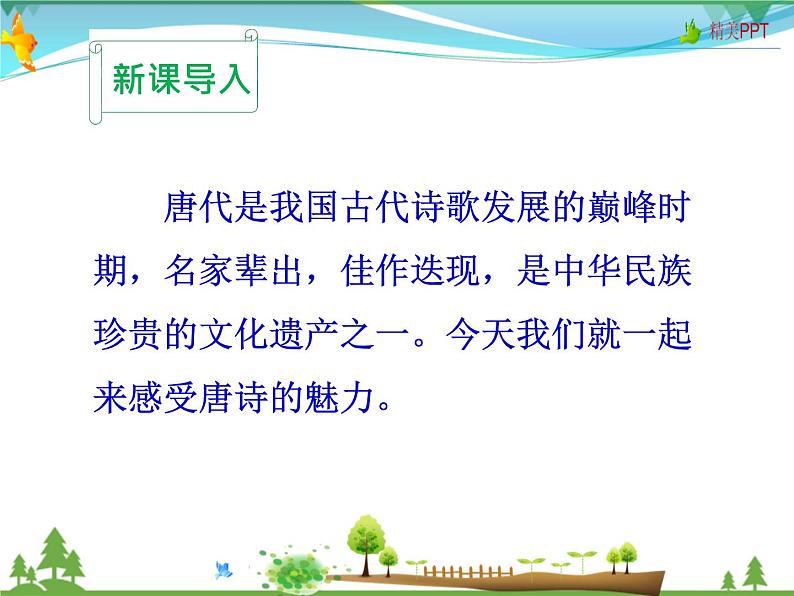 精美PPT

新课导入

唐代是我国古代诗歌发展的巅峰时期，名家辈出，佳作迭现，是中华民族珍贵的文化遗产之一。今天我们就一起来感受唐诗的魅力。